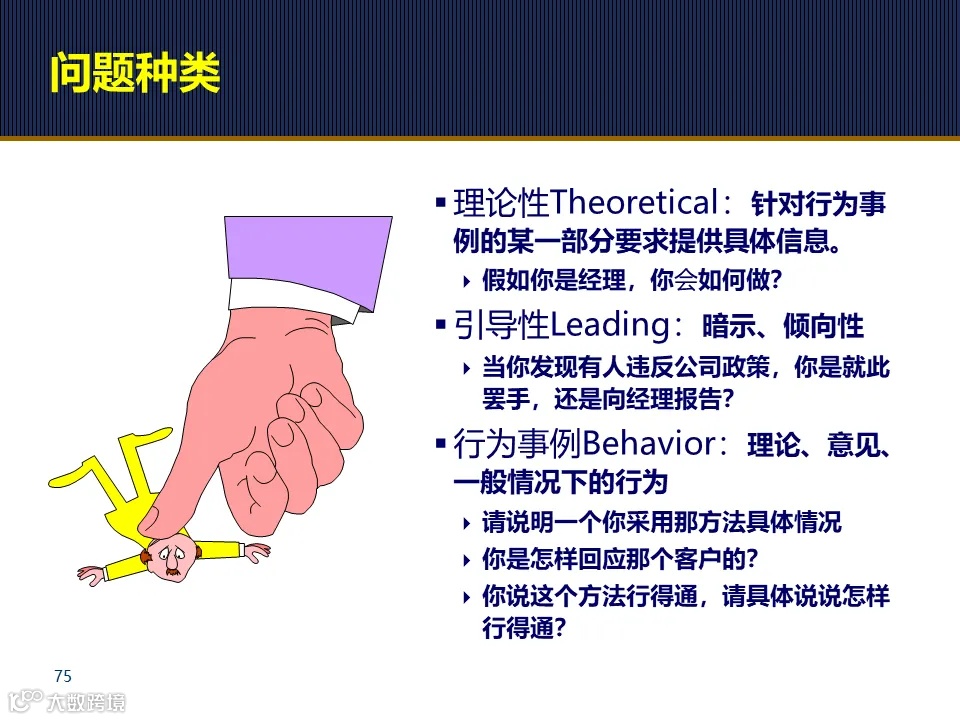 问题种类

▪ 理论性Theoretical：针对行为事例的某一部分要求提供具体信息。

‣ 假如你是经理，你会如何做？

▪ 引导性Leading：暗示、倾向性

‣ 当你发现有人违反公司政策，你是就此罢手，还是向经理报告？

▪ 行为事例Behavior：理论、意见、一般情况下的行为

‣ 请说明一个你采用那方法具体情况

‣ 你是怎样回应那个客户的？

‣ 你说这个方法行得通，请具体说说怎样行得通？

75

大数跨境